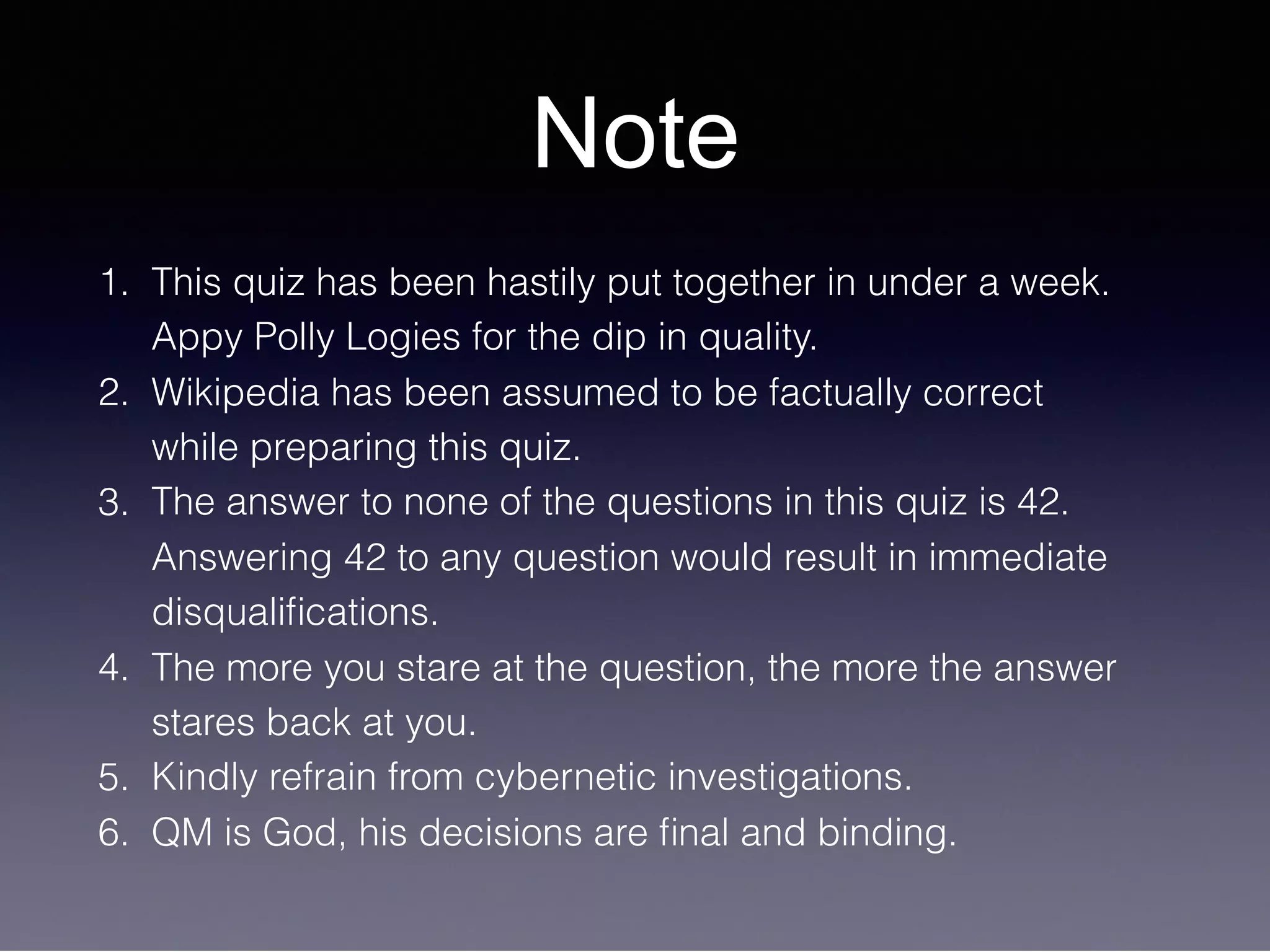 Note

1. This quiz has been hastily put together in under a week. Appy Polly Logies for the dip in quality.
2. Wikipedia has been assumed to be factually correct while preparing this quiz.
3. The answer to none of the questions in this quiz is 42. Answering 42 to any question would result in immediate disqualifications.
4. The more you stare at the question, the more the answer stares back at you.
5. Kindly refrain from cybernetic investigations.
6. QM is God, his decisions are final and binding.